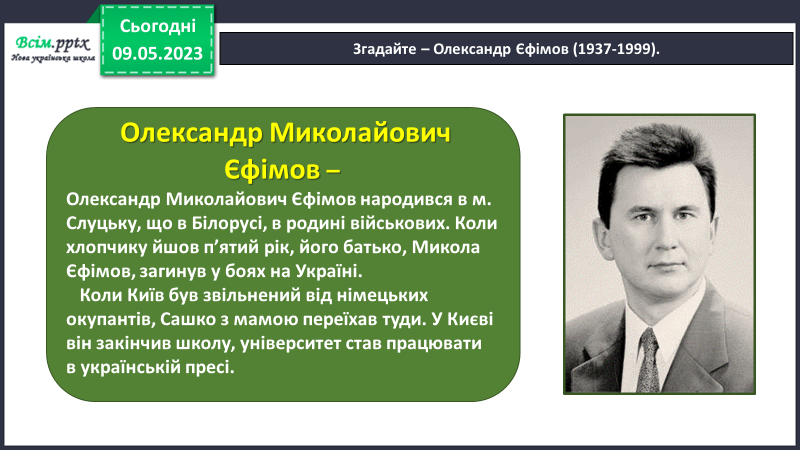 Всім.pptx
Нова українська школа

Сьогодні
09.05.2023

Згадайте – Олександр Єфімов (1937-1999).

Олександр Миколайович Єфімов –

Олександр Миколайович Єфімов народився в м. Слуцьку, що в Білорусі, в родині військових. Коли хлопчику йшов п'ятий рік, його батько, Микола Єфімов, загинув у боях на Україні.

Коли Київ був звільнений від німецьких окупантів, Сашко з мамою переїхав туди. У Києві він закінчив школу, університет став працювати в українській пресі.